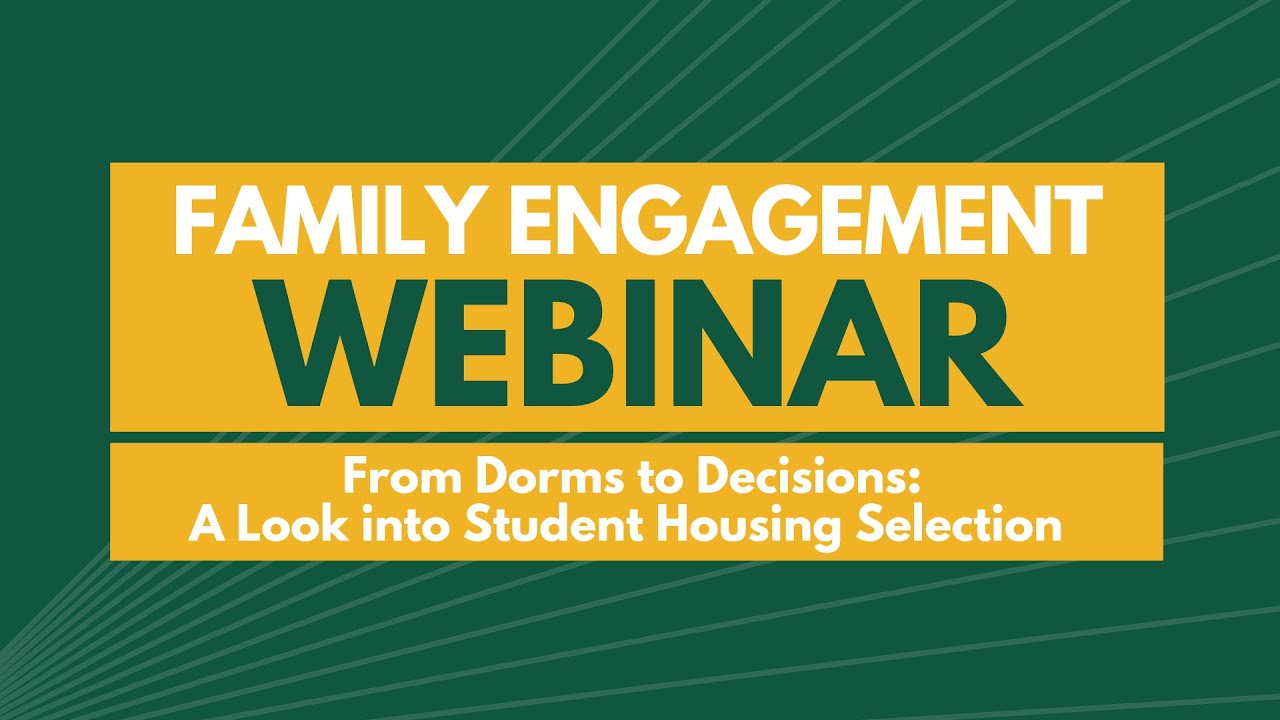 FAMILY ENGAGEMENT
WEBINAR

From Dorms to Decisions:
A Look into Student Housing Selection